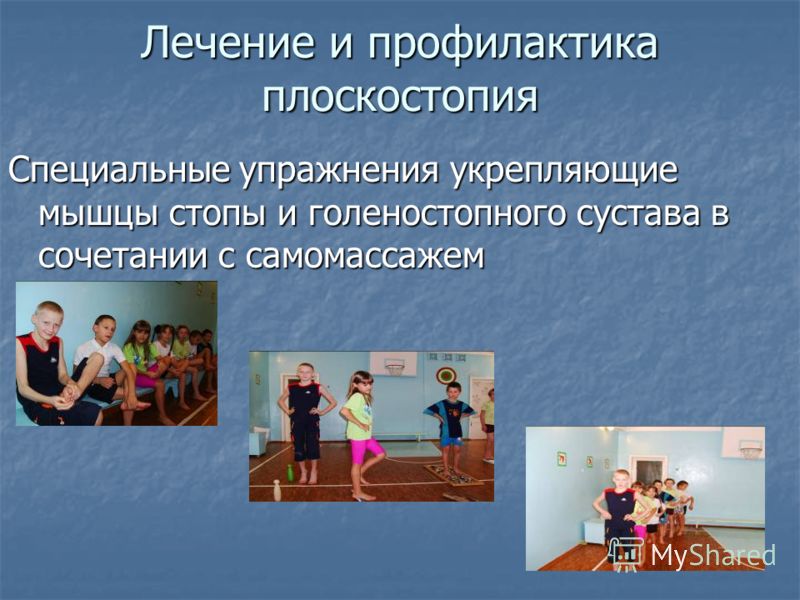 Лечение и профилактика плоскостопия

Специальные упражнения укрепляющие мышцы стопы и голеностопного сустава в сочетании с самомассажем

MyShared